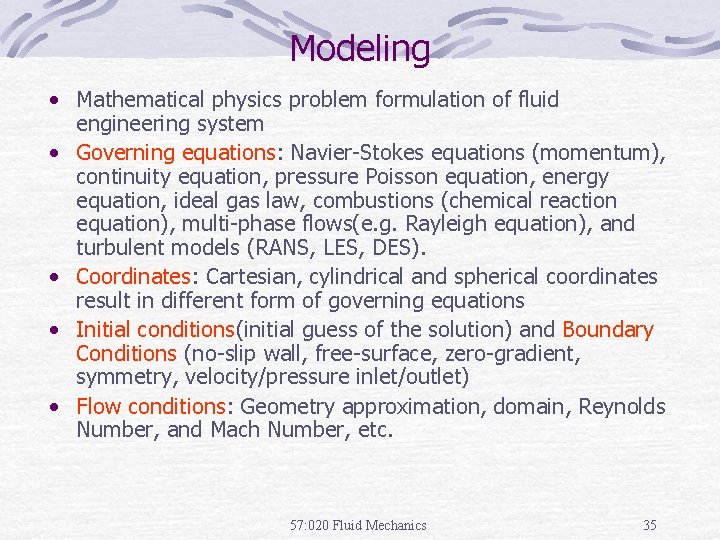 Modeling

• Mathematical physics problem formulation of fluid engineering system
• Governing equations: Navier-Stokes equations (momentum), continuity equation, pressure Poisson equation, energy equation, ideal gas law, combustions (chemical reaction equation), multi-phase flows(e.g. Rayleigh equation), and turbulent models (RANS, LES, DES).
• Coordinates: Cartesian, cylindrical and spherical coordinates result in different form of governing equations
• Initial conditions(initial guess of the solution) and Boundary Conditions (no-slip wall, free-surface, zero-gradient, symmetry, velocity/pressure inlet/outlet)
• Flow conditions: Geometry approximation, domain, Reynolds Number, and Mach Number, etc.

57:020 Fluid Mechanics

35